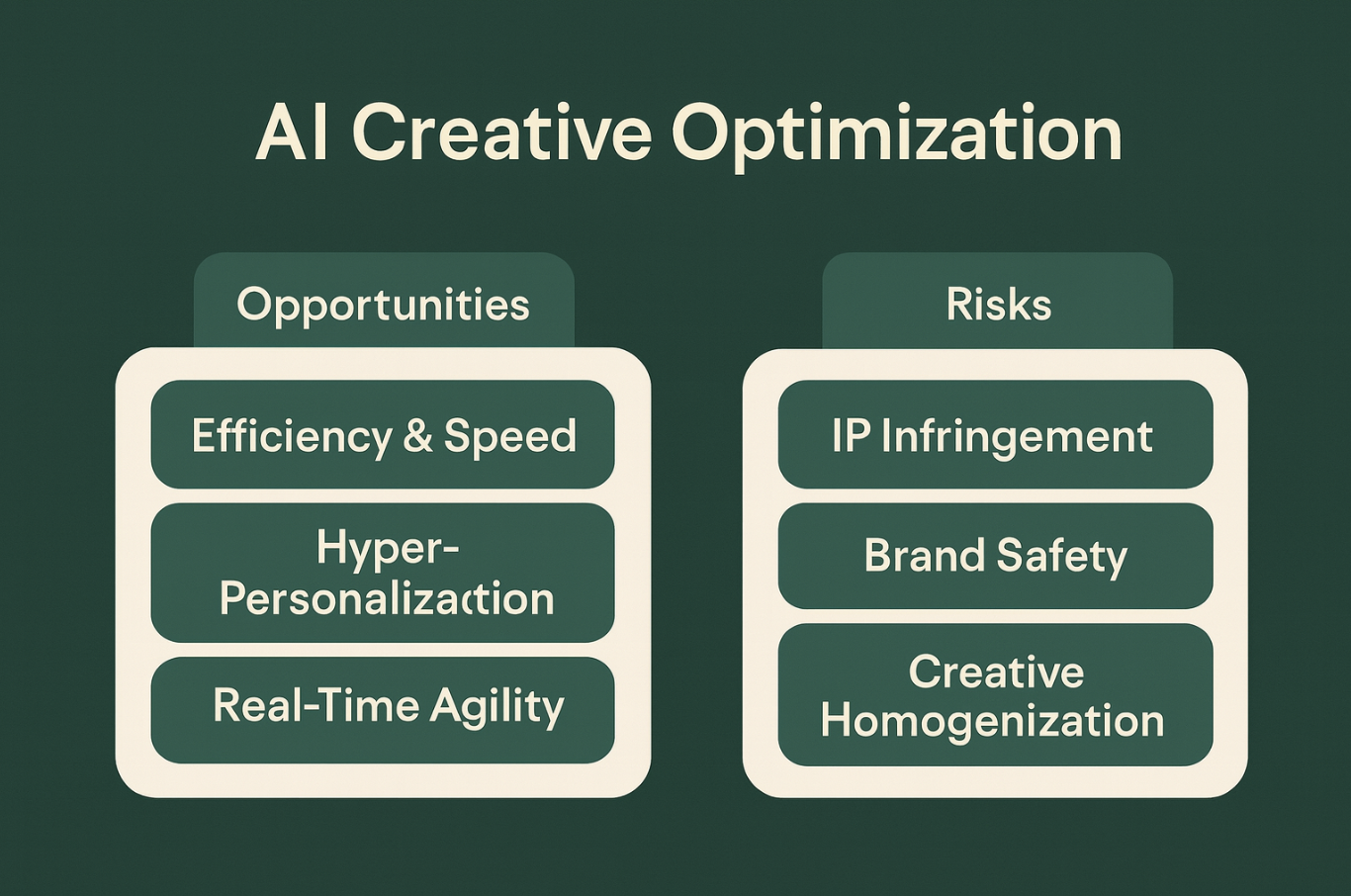 AI Creative Optimization

Opportunities

Efficiency & Speed

Hyper-Personalizaction

Real-Time Agility

Risks

IP Infringement

Brand Safety

Creative Homogenization